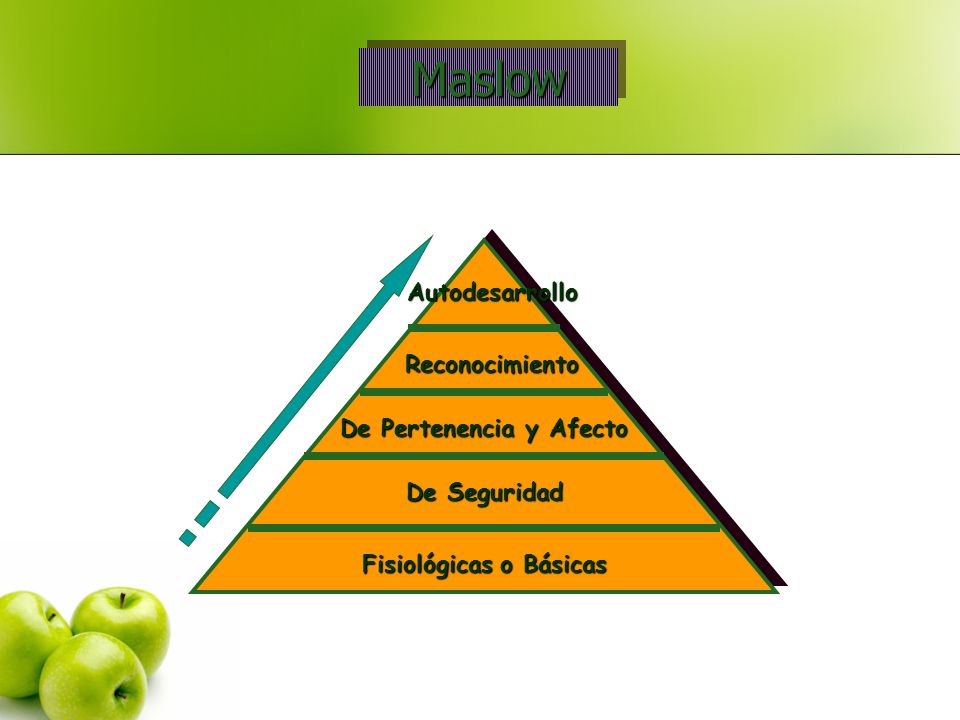 Maslow

Autodesarrollo

Reconocimiento

De Pertenencia y Afecto

De Seguridad

Fisiológicas o Básicas